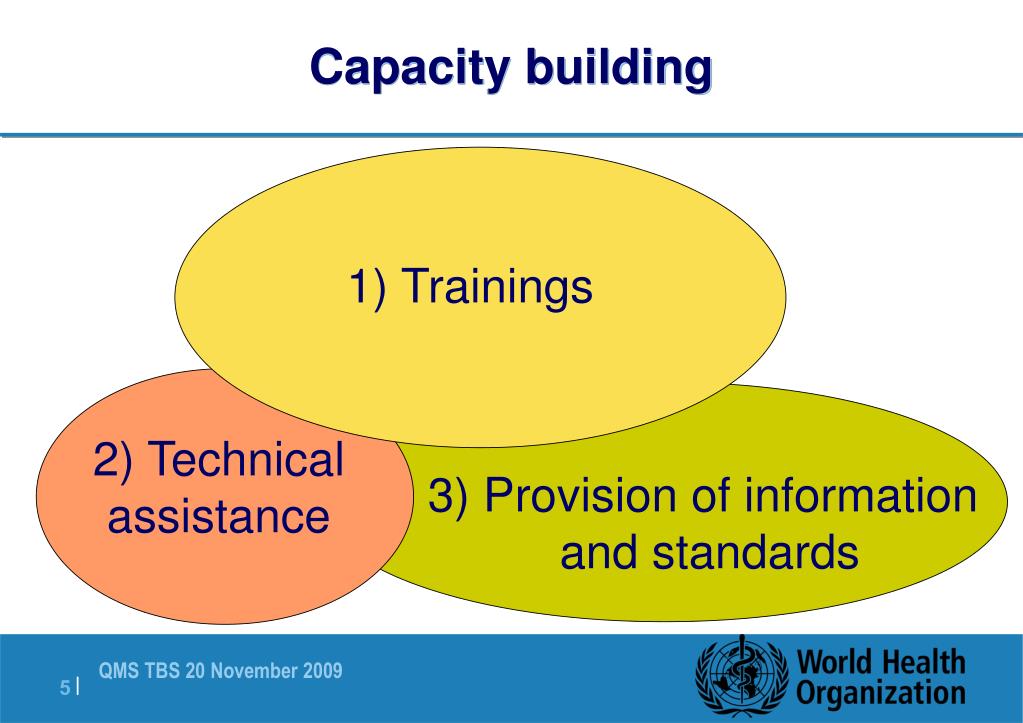 Capacity building

1) Trainings

2) Technical assistance

3) Provision of information and standards

5 |

QMS TBS 20 November 2009

World Health Organization